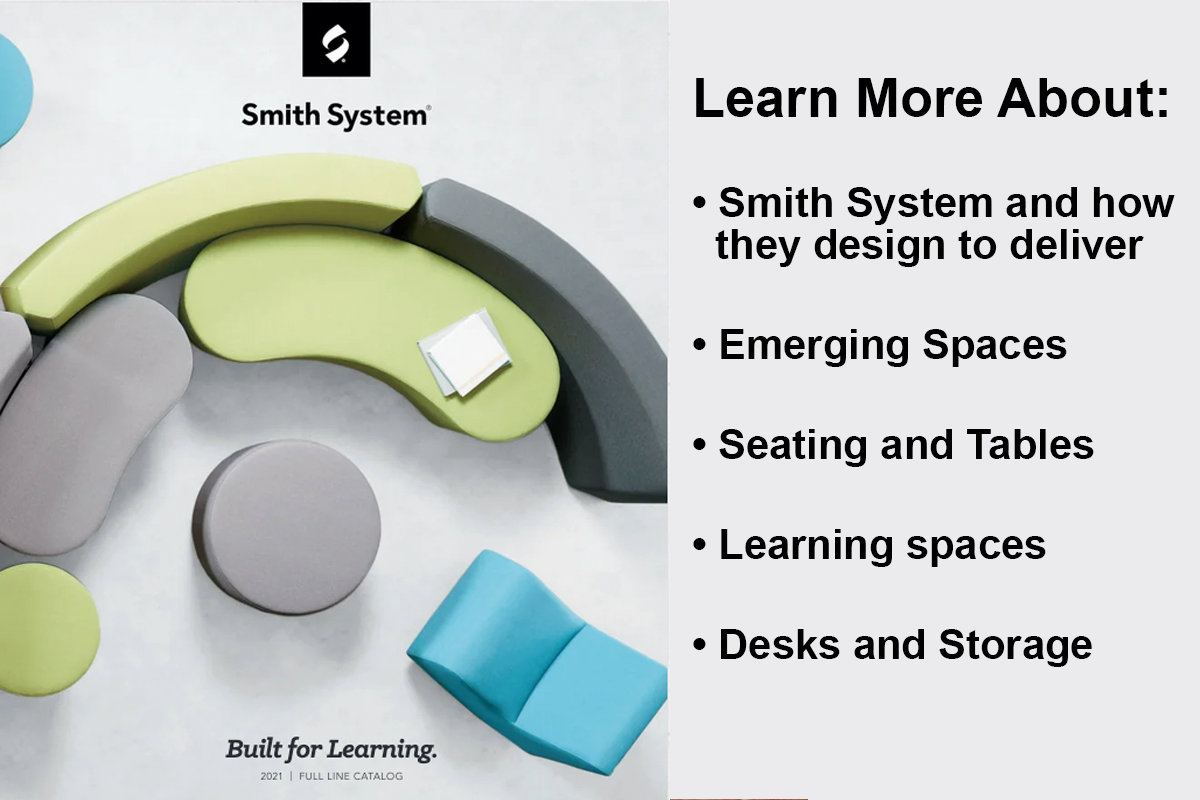 Smith System®

Built for Learning.

2021 | FULL LINE CATALOG

Learn More About:

• Smith System and how they design to deliver

• Emerging Spaces

• Seating and Tables

• Learning spaces

• Desks and Storage